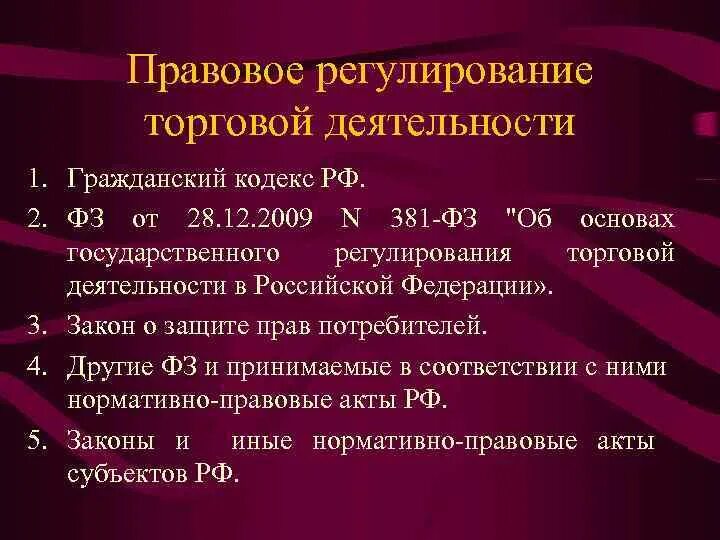 Правовое регулирование торговой деятельности

1. Гражданский кодекс РФ.
2. ФЗ от 28.12.2009 N 381-ФЗ "Об основах государственного регулирования торговой деятельности в Российской Федерации».
3. Закон о защите прав потребителей.
4. Другие ФЗ и принимаемые в соответствии с ними нормативно-правовые акты РФ.
5. Законы и иные нормативно-правовые акты субъектов РФ.